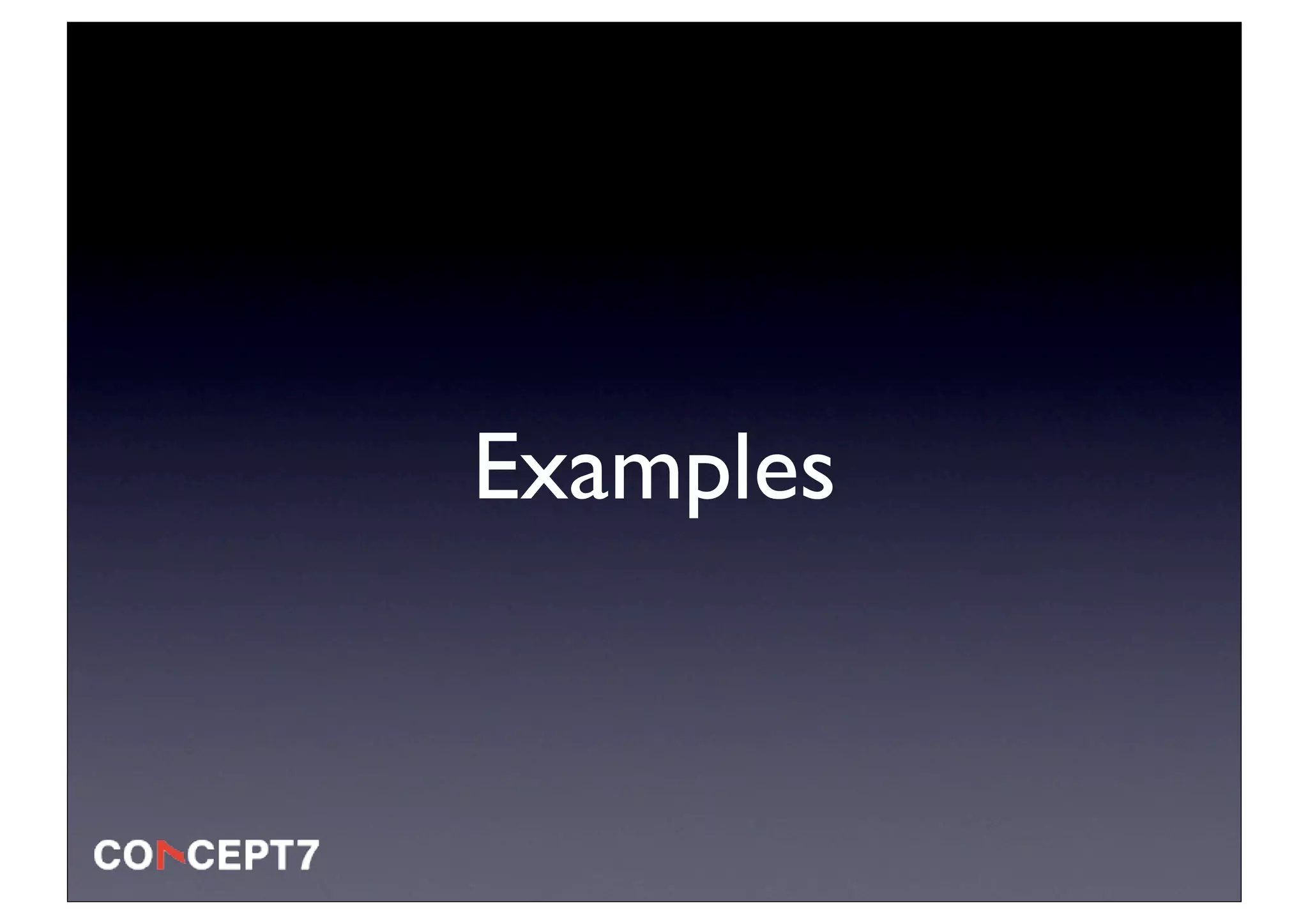 Examples

CONCEPT7